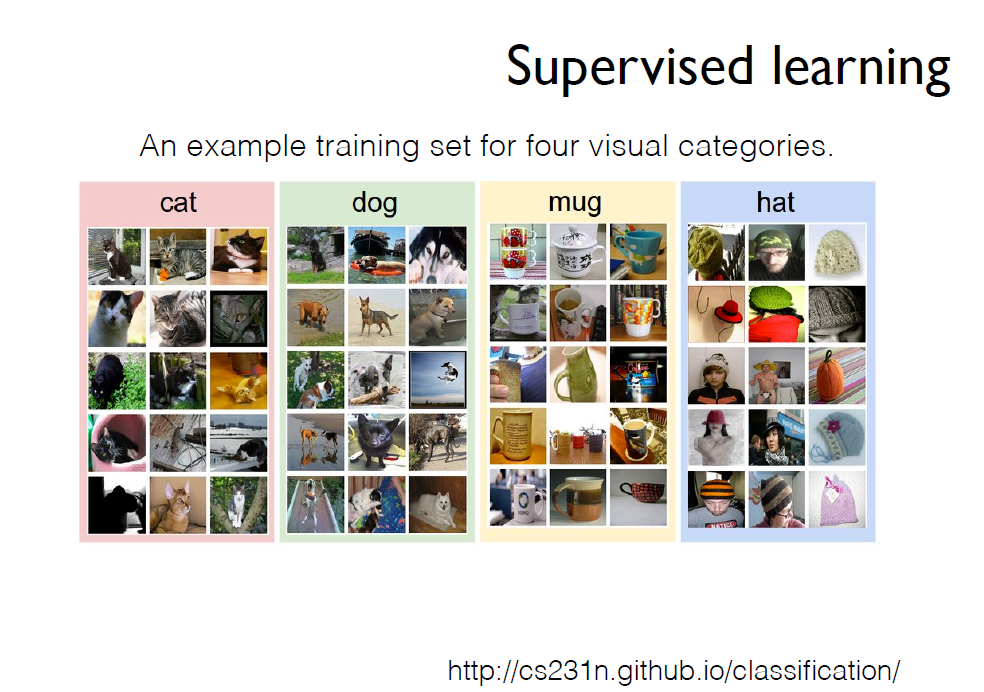 Supervised learning

An example training set for four visual categories.

cat

dog

mug

hat

http://cs231n.github.io/classification/